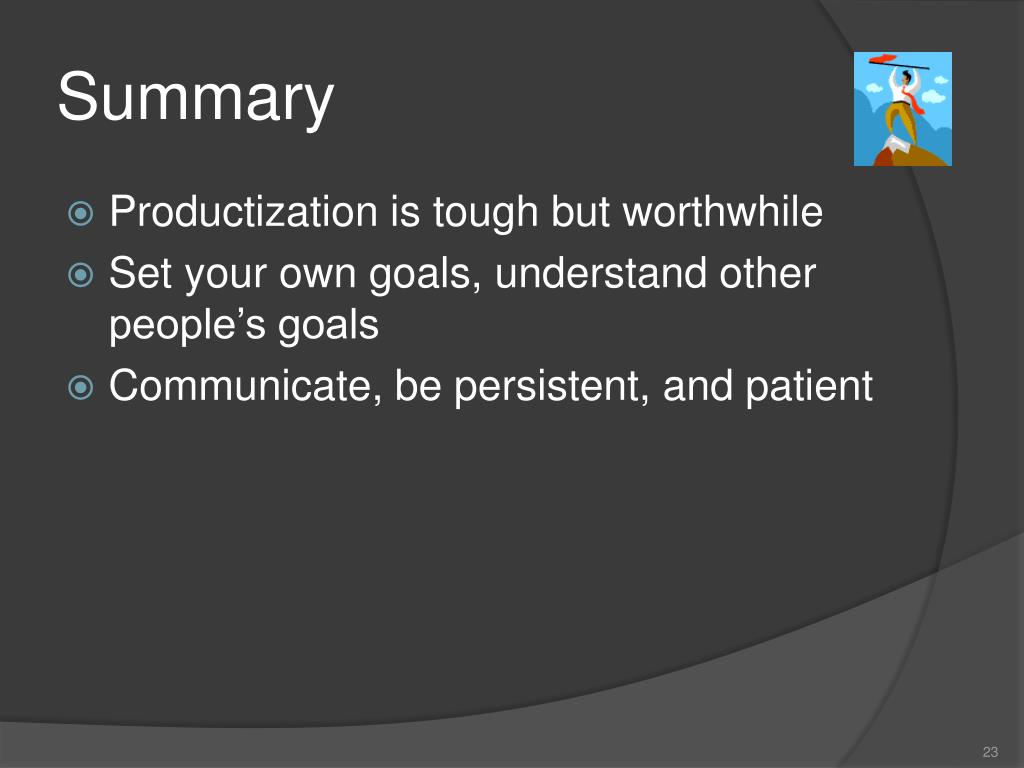 Summary

Productization is tough but worthwhile
Set your own goals, understand other people’s goals
Communicate, be persistent, and patient

23